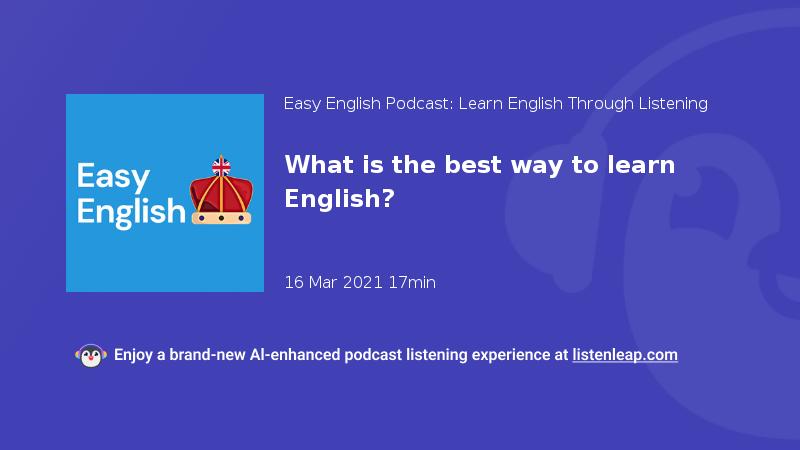 Easy English

Easy English Podcast: Learn English Through Listening

What is the best way to learn English?

16 Mar 2021 17min

Enjoy a brand-new AI-enhanced podcast listening experience at listenleap.com